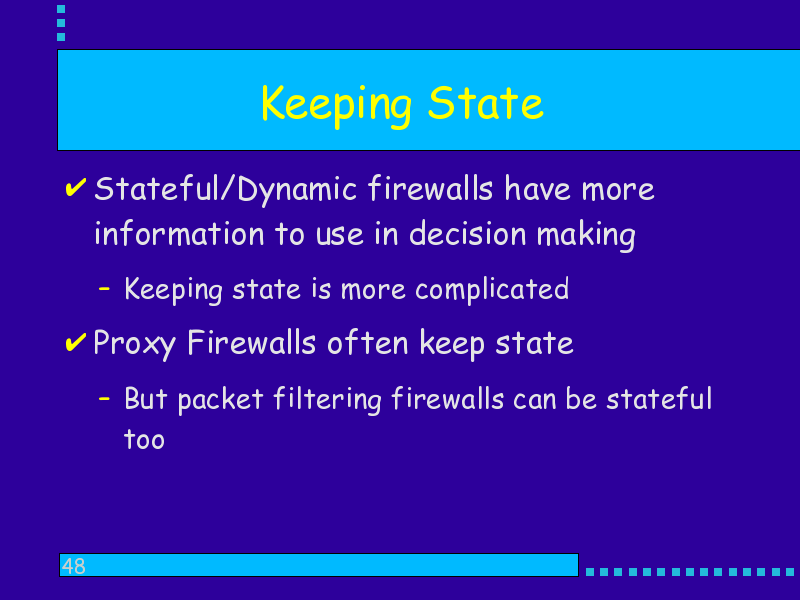 Keeping State

✔ Stateful/Dynamic firewalls have more information to use in decision making

– Keeping state is more complicated

✔ Proxy Firewalls often keep state

– But packet filtering firewalls can be stateful too

48